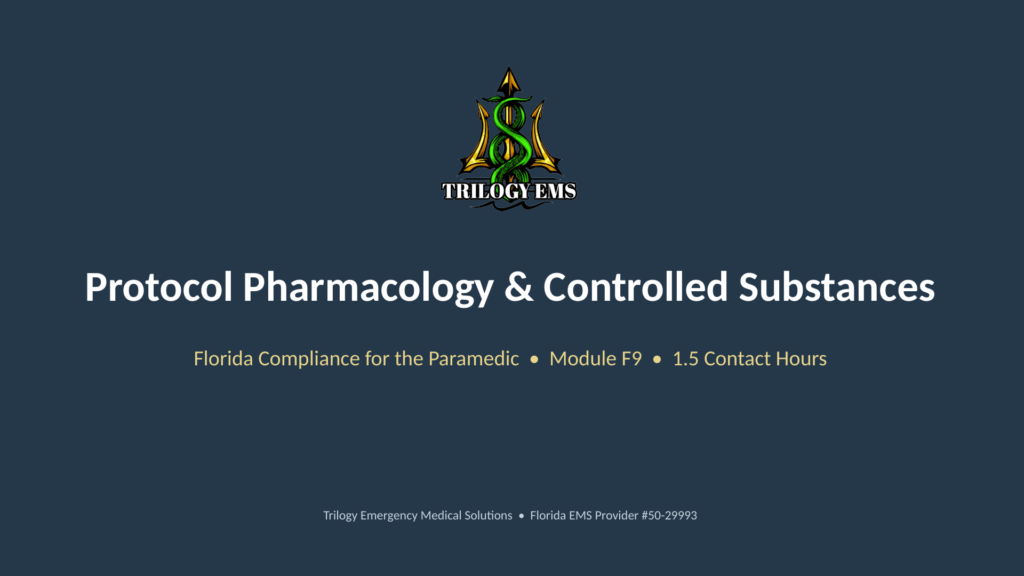 TRILOGY EMS

Protocol Pharmacology & Controlled Substances

Florida Compliance for the Paramedic • Module F9 • 1.5 Contact Hours

Trilogy Emergency Medical Solutions • Florida EMS Provider #50-29993